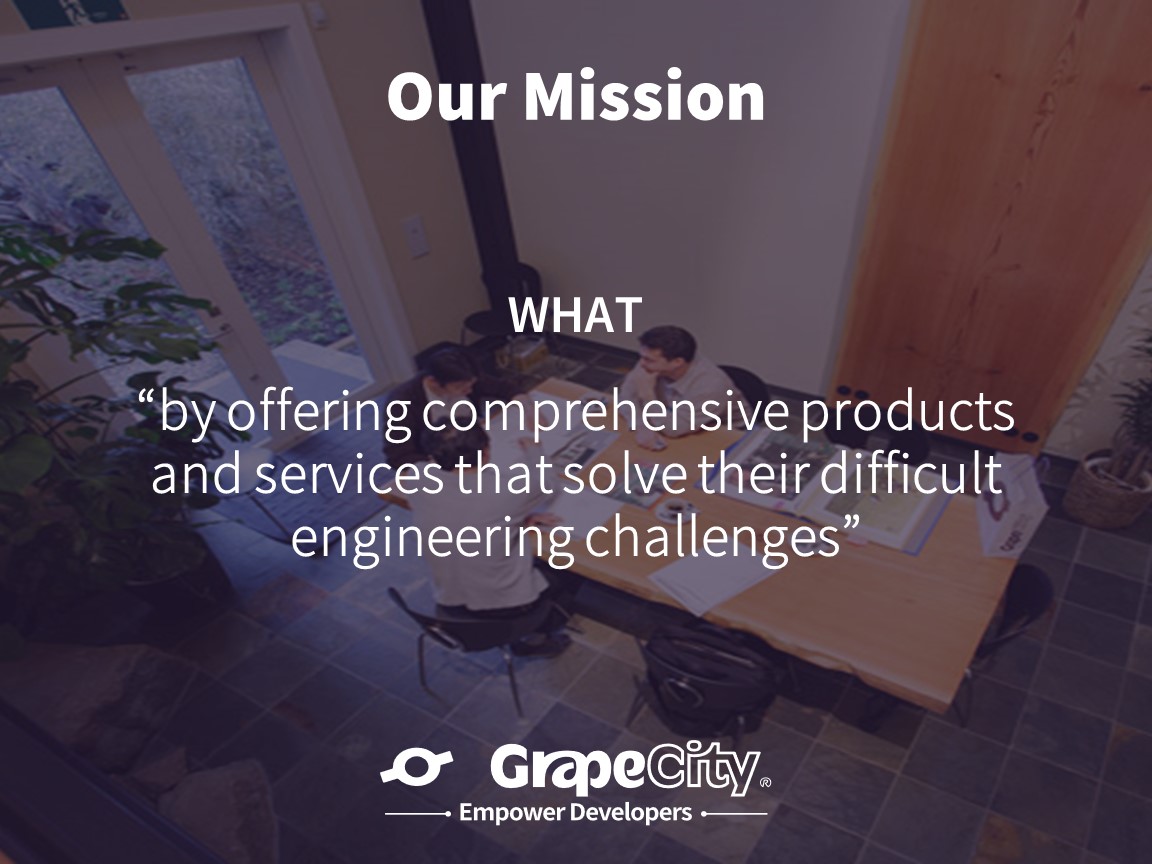 Our Mission

WHAT

“by offering comprehensive products and services that solve their difficult engineering challenges”

GrapeCity®

Empower Developers